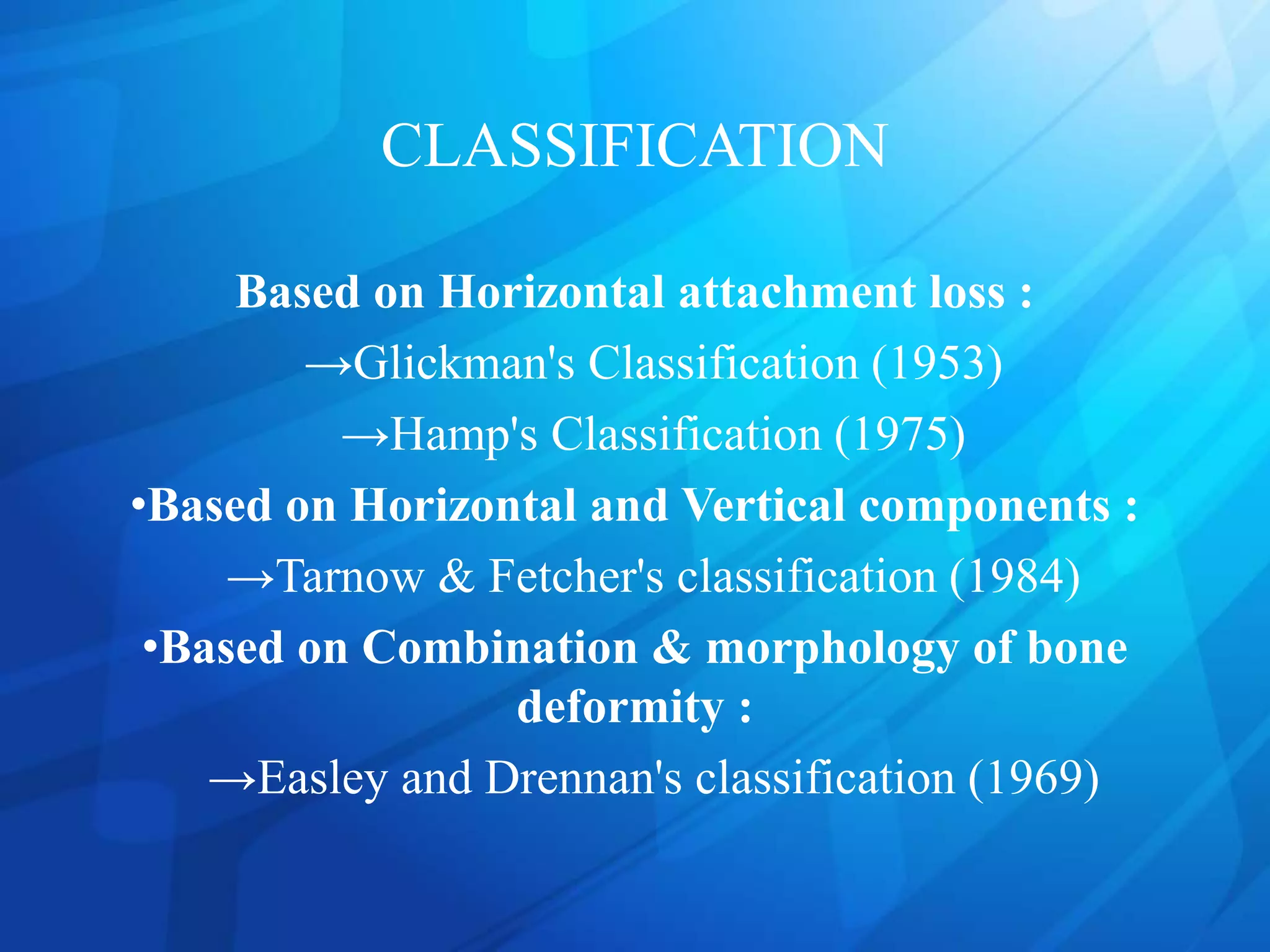 CLASSIFICATION

Based on Horizontal attachment loss :

→Glickman's Classification (1953)

→Hamp's Classification (1975)

•Based on Horizontal and Vertical components :

→Tarnow & Fetcher's classification (1984)

•Based on Combination & morphology of bone deformity :

→Easley and Drennan's classification (1969)